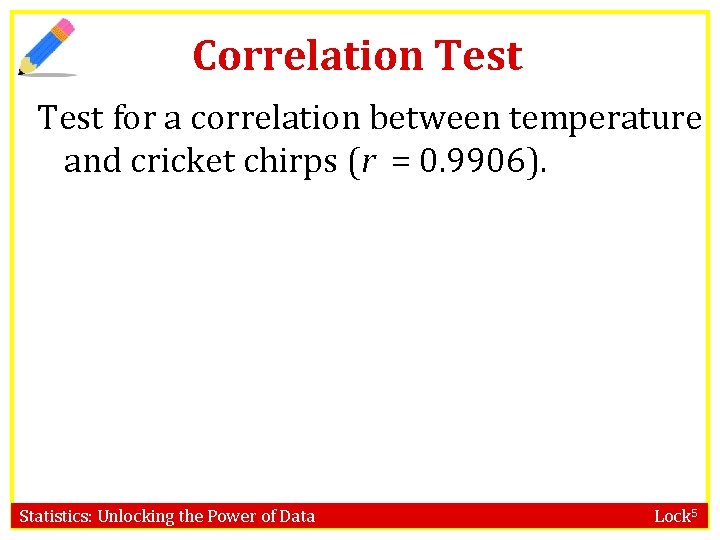 Correlation Test

Test for a correlation between temperature and cricket chirps ($r = 0.9906$).

Statistics: Unlocking the Power of Data

Lock$^5$